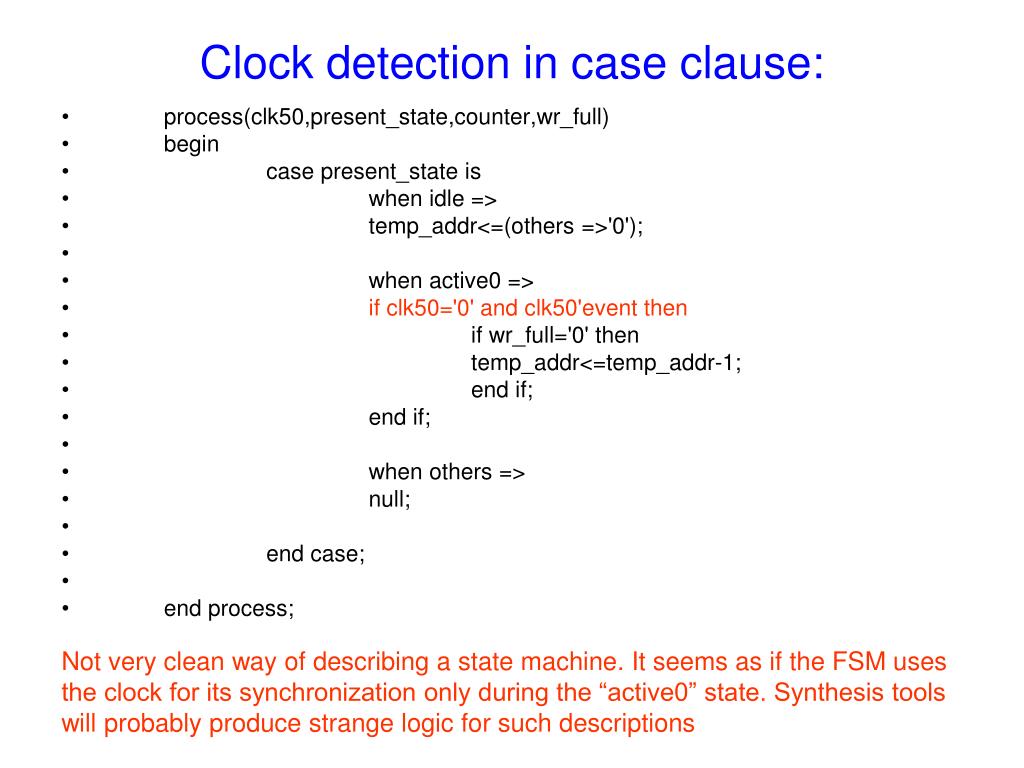 Clock detection in case clause:

• process(clk50,present_state,counter,wr_full)
• begin
• case present_state is
• when idle =>
• temp_addr<=(others =>'0');
•
• when active0 =>
• if clk50='0' and clk50'event then
• if wr_full='0' then
• temp_addr<=temp_addr-1;
• end if;
• end if;
•
• when others =>
• null;
•
• end case;
•
• end process;

Not very clean way of describing a state machine. It seems as if the FSM uses the clock for its synchronization only during the “active0” state. Synthesis tools will probably produce strange logic for such descriptions